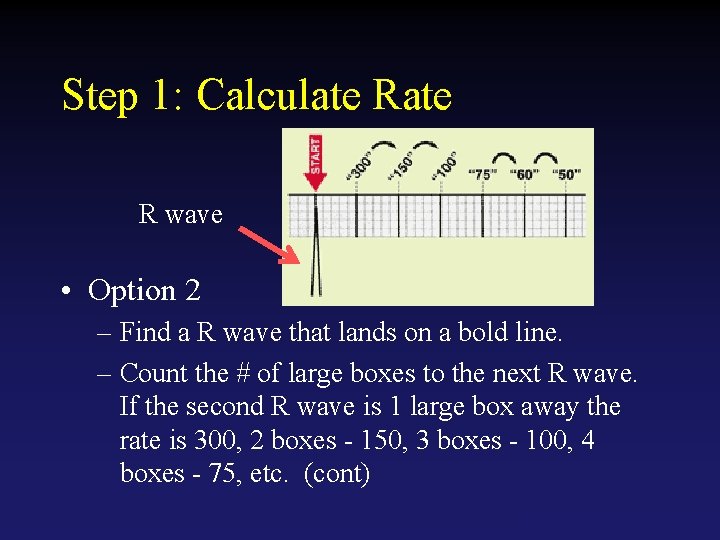 Step 1: Calculate Rate

START

"300" "150" "100" "75" "60" "50"

R wave

• Option 2

– Find a R wave that lands on a bold line.

– Count the # of large boxes to the next R wave. If the second R wave is 1 large box away the rate is 300, 2 boxes - 150, 3 boxes - 100, 4 boxes - 75, etc. (cont)